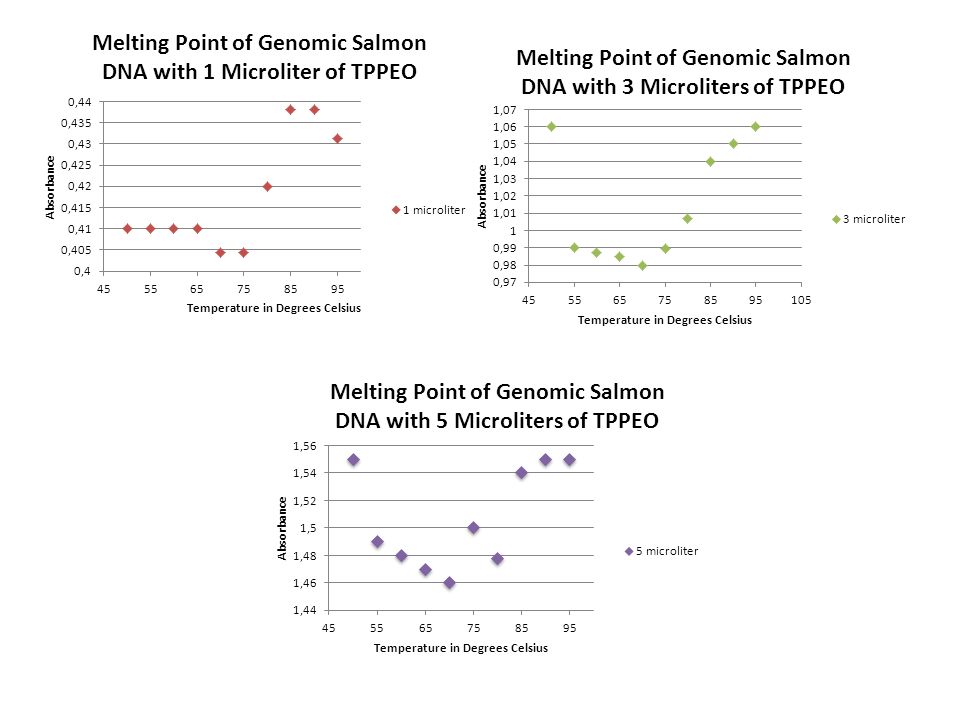 Melting Point of Genomic Salmon DNA with 1 Microliter of TPPEO

Absorbance

0,44
0,435
0,43
0,425
0,42
0,415
0,41
0,405
0,4

45 55 65 75 85 95

Temperature in Degrees Celsius

1 microliter

Melting Point of Genomic Salmon DNA with 3 Microliters of TPPEO

Absorbance

1,07
1,06
1,05
1,04
1,03
1,02
1,01
1
0,99
0,98
0,97

45 55 65 75 85 95 105

Temperature in Degrees Celsius

3 microliter

Melting Point of Genomic Salmon DNA with 5 Microliters of TPPEO

Absorbance

1,56
1,54
1,52
1,5
1,48
1,46
1,44

45 55 65 75 85 95

Temperature in Degrees Celsius

5 microliter